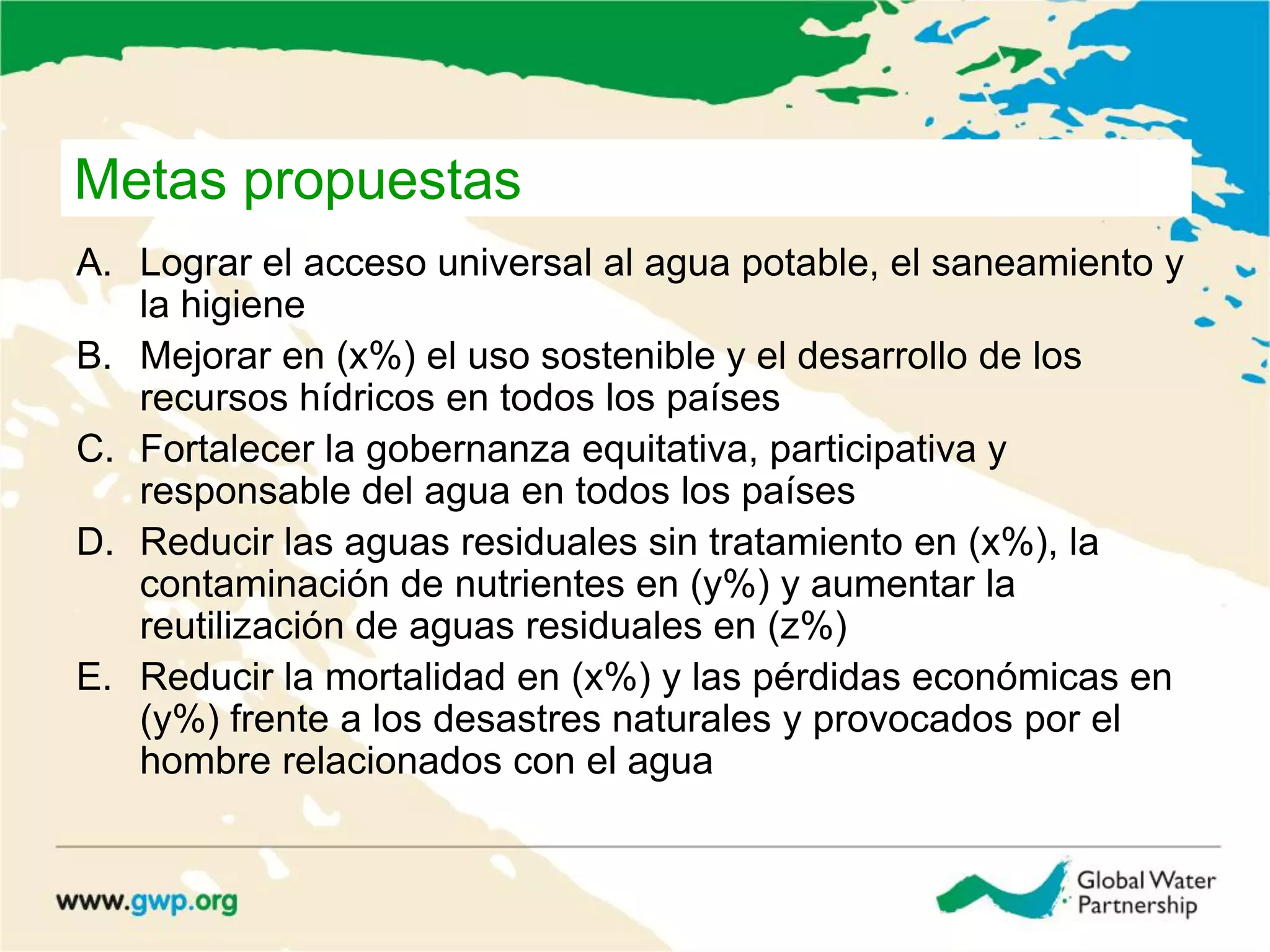 Metas propuestas

A. Lograr el acceso universal al agua potable, el saneamiento y la higiene

B. Mejorar en (x%) el uso sostenible y el desarrollo de los recursos hídricos en todos los países

C. Fortalecer la gobernanza equitativa, participativa y responsable del agua en todos los países

D. Reducir las aguas residuales sin tratamiento en (x%), la contaminación de nutrientes en (y%) y aumentar la reutilización de aguas residuales en (z%)

E. Reducir la mortalidad en (x%) y las pérdidas económicas en (y%) frente a los desastres naturales y provocados por el hombre relacionados con el agua

www.gwp.org

Global Water Partnership